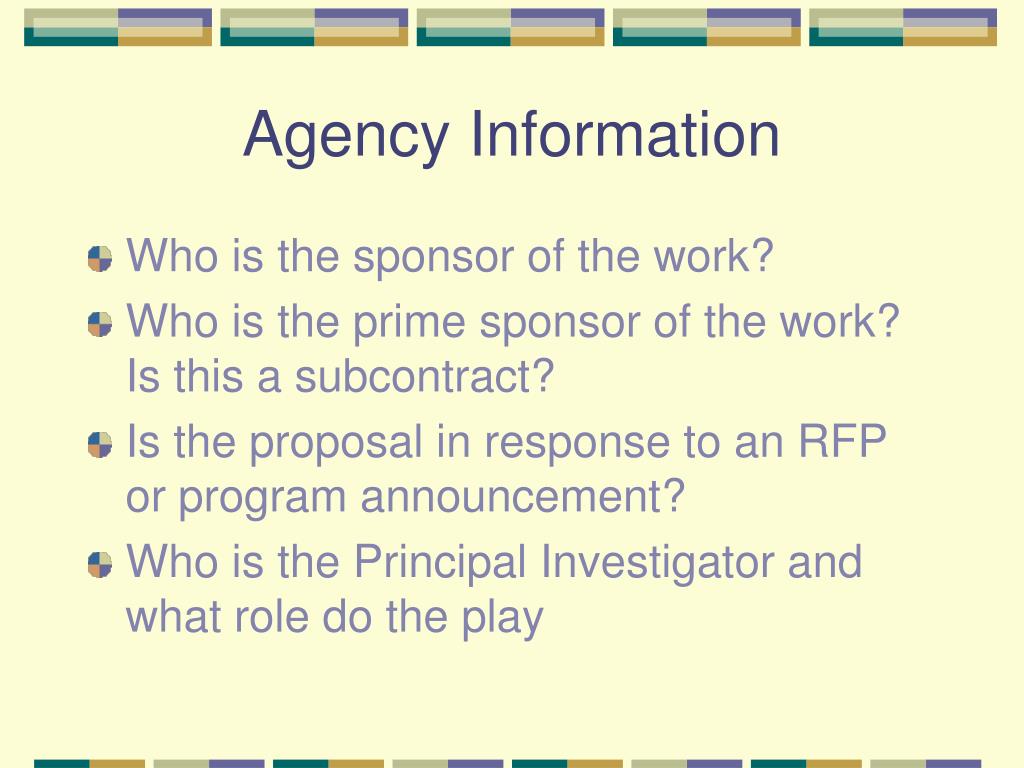 Agency Information

Who is the sponsor of the work?

Who is the prime sponsor of the work? Is this a subcontract?

Is the proposal in response to an RFP or program announcement?

Who is the Principal Investigator and what role do the play